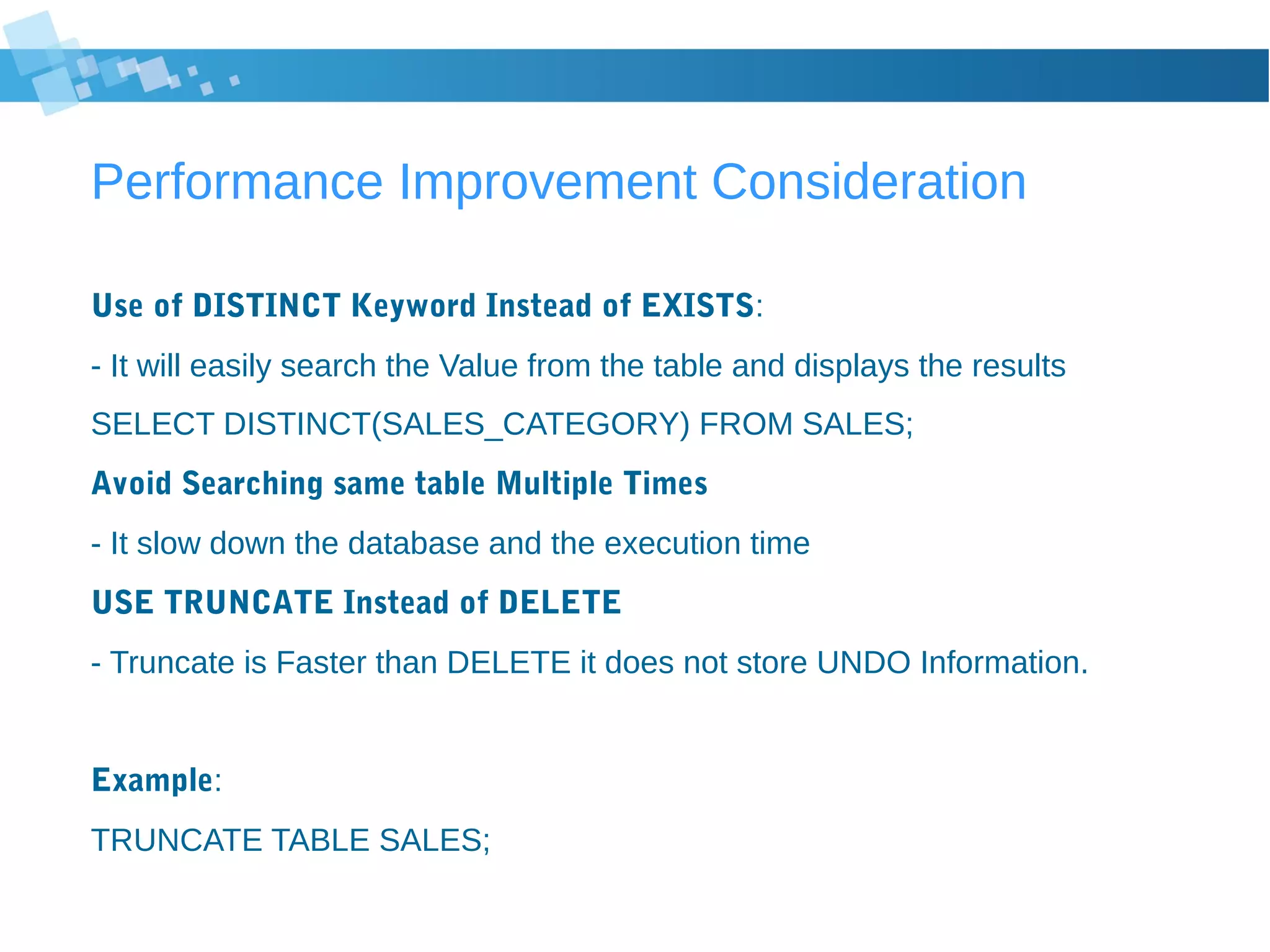 Performance Improvement Consideration

Use of DISTINCT Keyword Instead of EXISTS:

- It will easily search the Value from the table and displays the results

SELECT DISTINCT(SALES_CATEGORY) FROM SALES;

Avoid Searching same table Multiple Times

- It slow down the database and the execution time

USE TRUNCATE Instead of DELETE

- Truncate is Faster than DELETE it does not store UNDO Information.

Example:

TRUNCATE TABLE SALES;